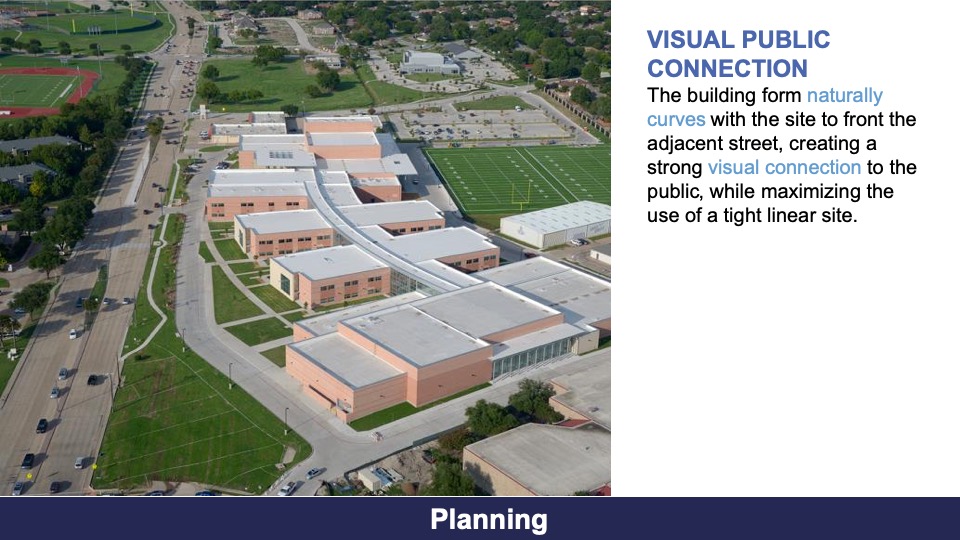 VISUAL PUBLIC CONNECTION

The building form naturally curves with the site to front the adjacent street, creating a strong visual connection to the public, while maximizing the use of a tight linear site.

Planning